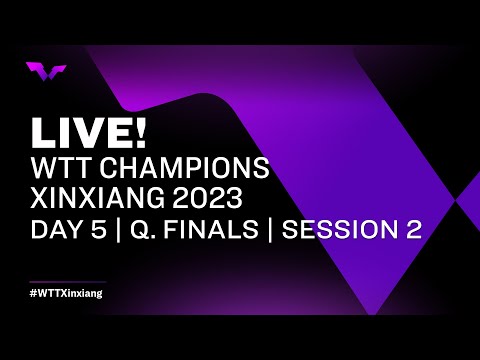 LIVE!
WTT CHAMPIONS
XINXIANG 2023
DAY 5 | Q. FINALS | SESSION 2

#WTTXinxiang